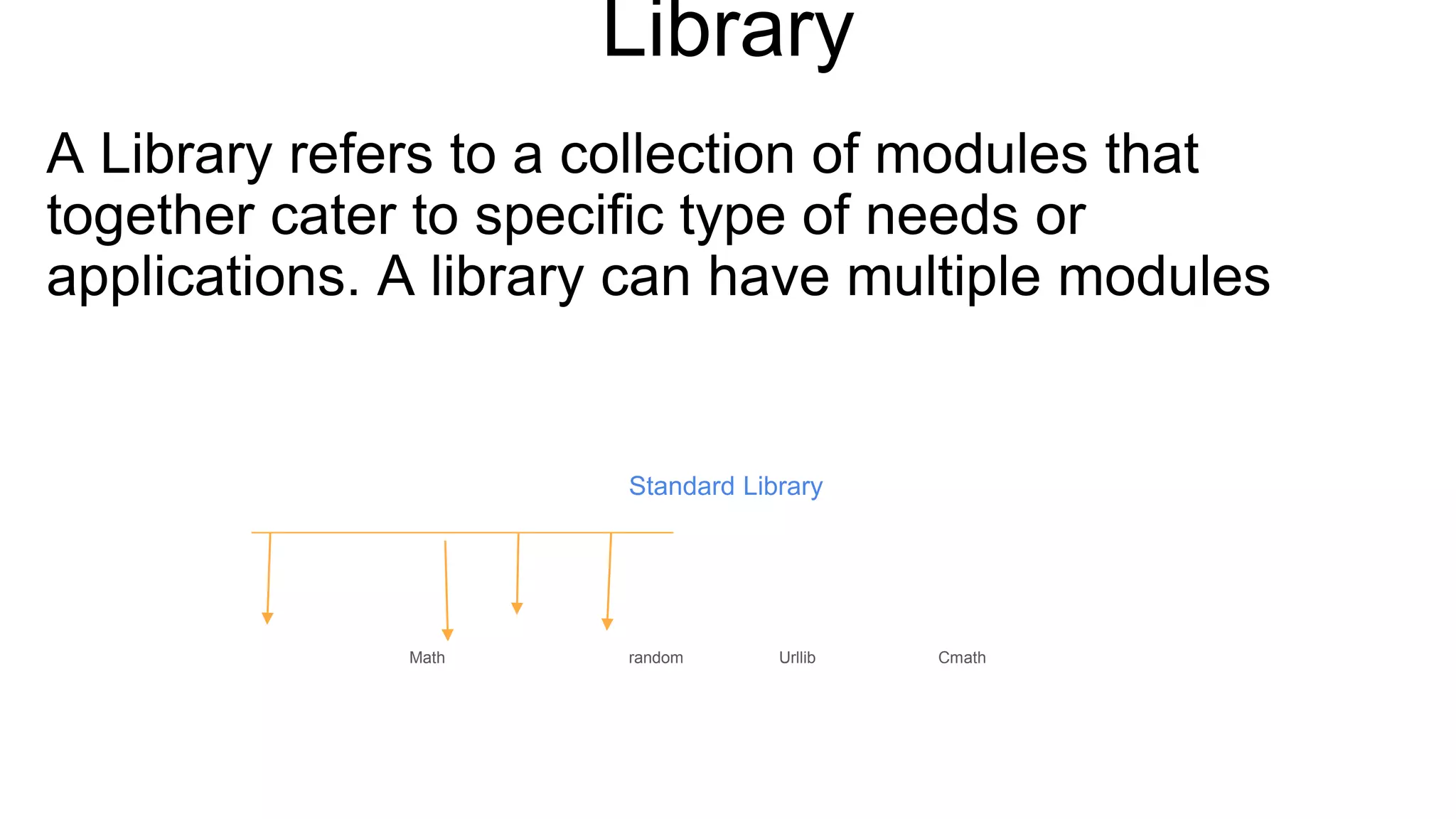 Library

A Library refers to a collection of modules that together cater to specific type of needs or applications. A library can have multiple modules

Standard Library

Math

random

Urllib

Cmath